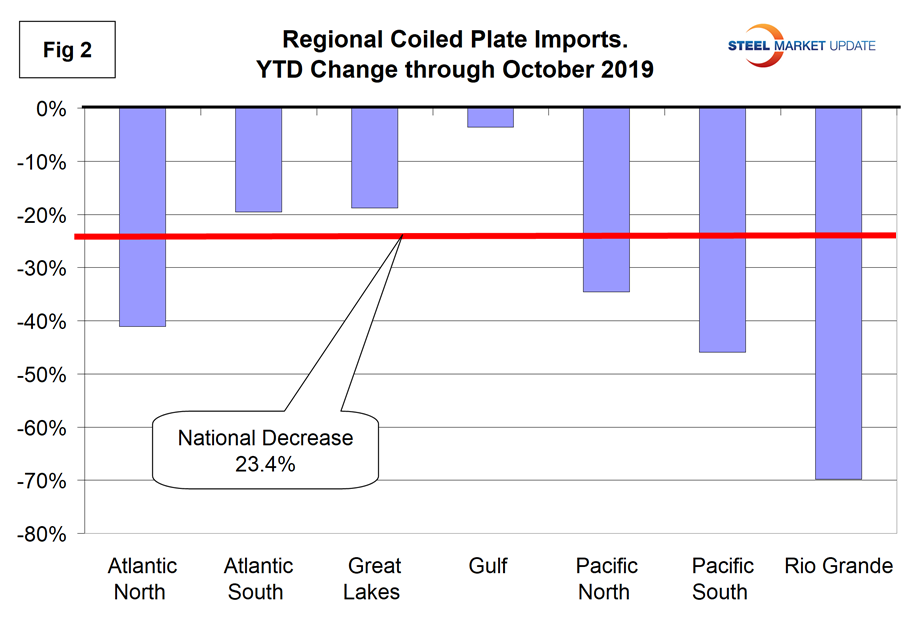 Fig 2

Regional Coiled Plate Imports.
YTD Change through October 2019

STEEL MARKET UPDATE

0%
-10%
-20%
-30%
-40%
-50%
-60%
-70%
-80%

National Decrease
23.4%

Atlantic North
Atlantic South
Great Lakes
Gulf
Pacific North
Pacific South
Rio Grande